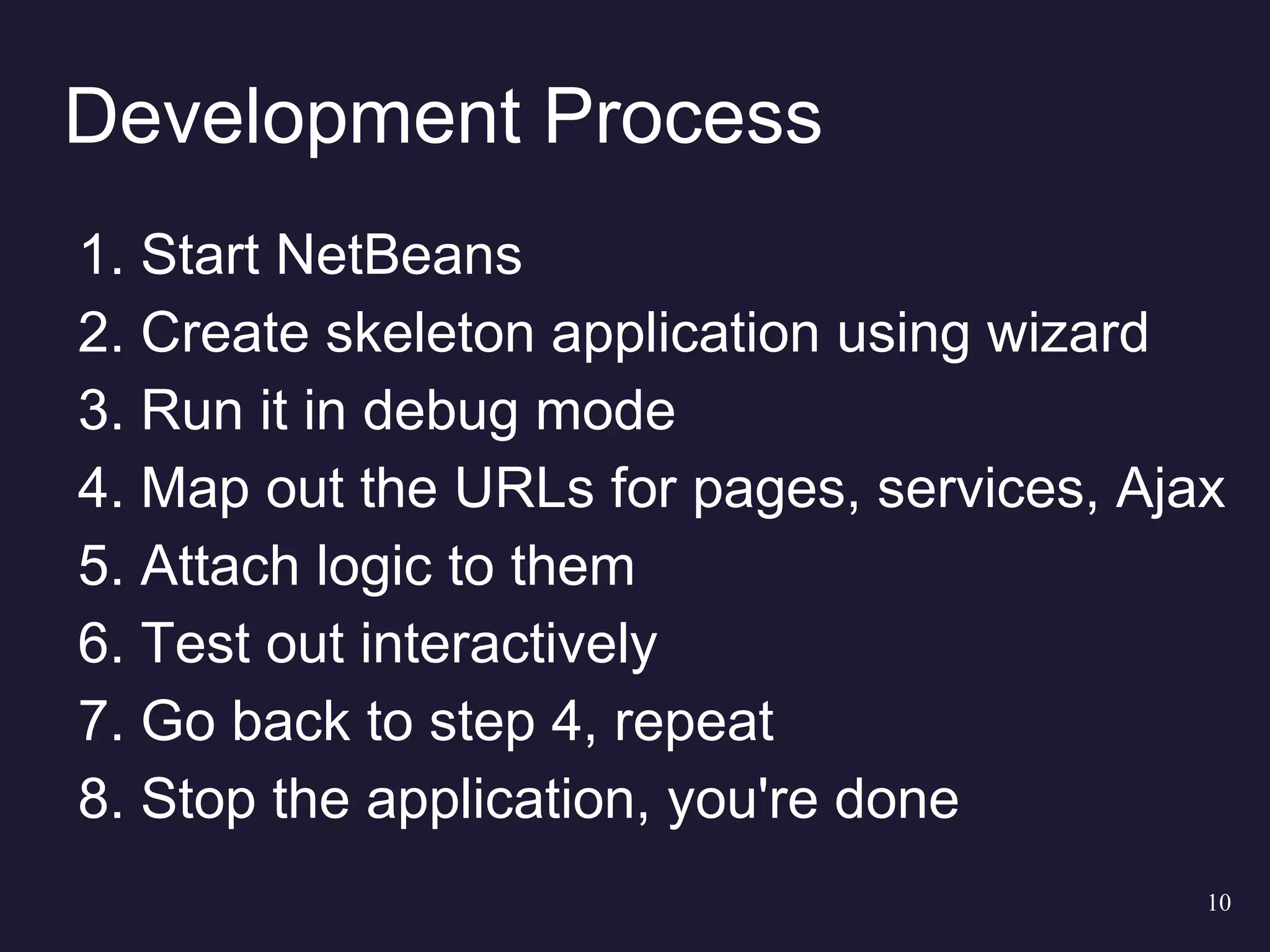 Development Process

1. Start NetBeans
2. Create skeleton application using wizard
3. Run it in debug mode
4. Map out the URLs for pages, services, Ajax
5. Attach logic to them
6. Test out interactively
7. Go back to step 4, repeat
8. Stop the application, you're done

10